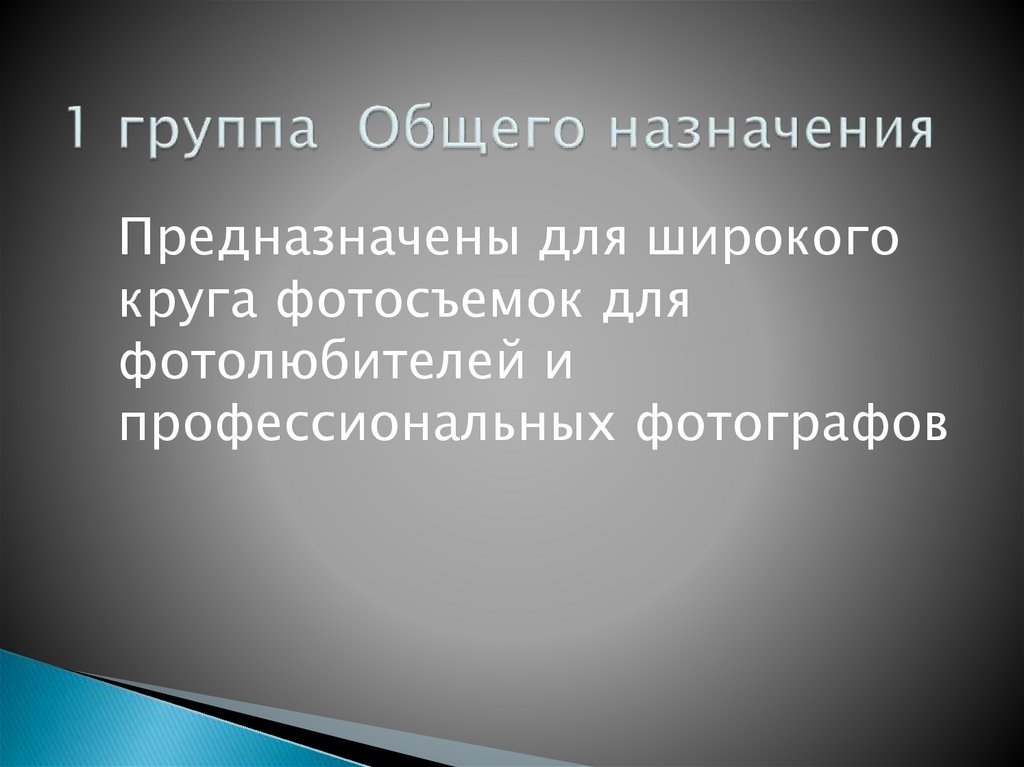 1 группа Общего назначения

Предназначены для широкого круга фотосъемок для фотолюбителей и профессиональных фотографов